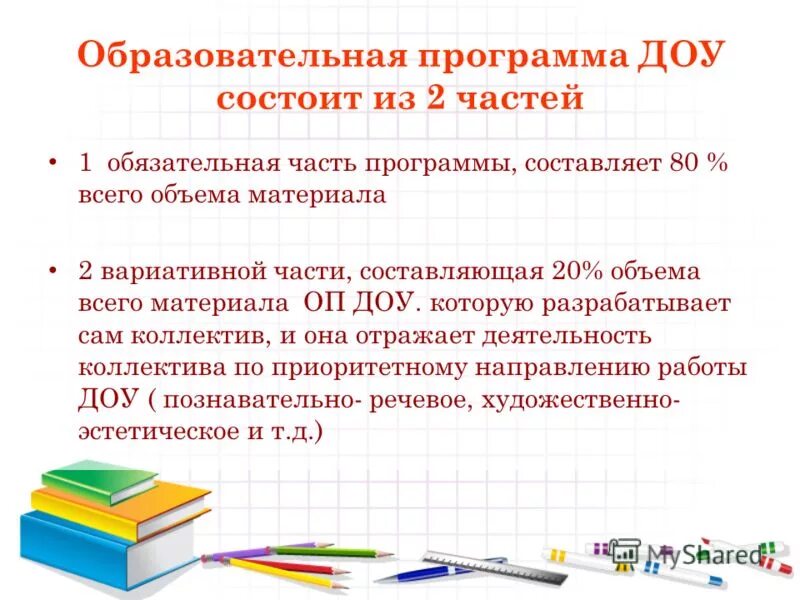 Образовательная программа ДОУ состоит из 2 частей

• 1 обязательная часть программы, составляет 80 % всего объема материала

• 2 вариативной части, составляющая 20% объема всего материала ОП ДОУ. которую разрабатывает сам коллектив, и она отражает деятельность коллектива по приоритетному направлению работы ДОУ ( познавательно- речевое, художественно-эстетическое и т.д.)

MyShared